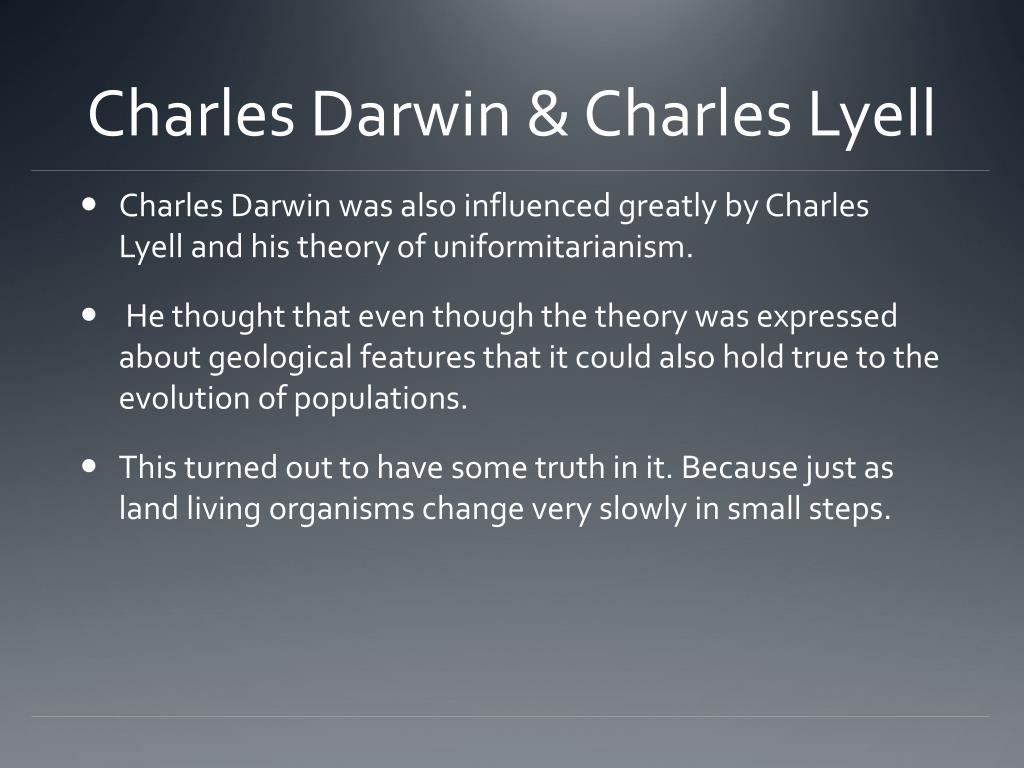 Charles Darwin & Charles Lyell

• Charles Darwin was also influenced greatly by Charles Lyell and his theory of uniformitarianism.

• He thought that even though the theory was expressed about geological features that it could also hold true to the evolution of populations.

• This turned out to have some truth in it. Because just as land living organisms change very slowly in small steps.